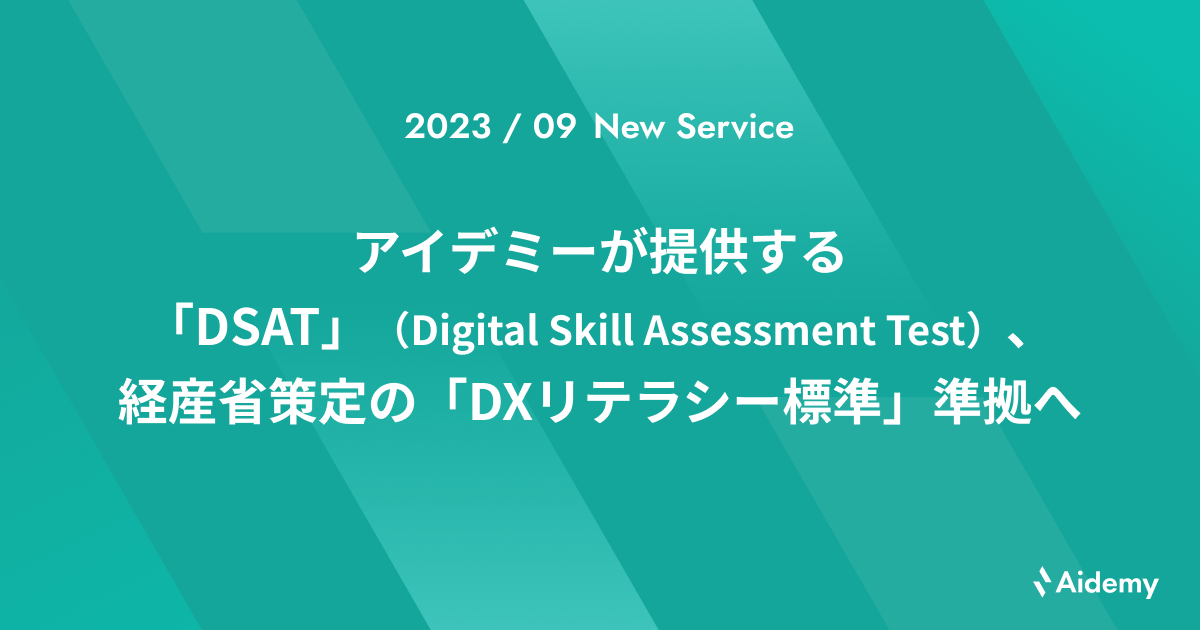 2023 / 09 New Service

アイデミーが提供する
「DSAT」（Digital Skill Assessment Test）、
経産省策定の「DXリテラシー標準」準拠へ

Aidemy